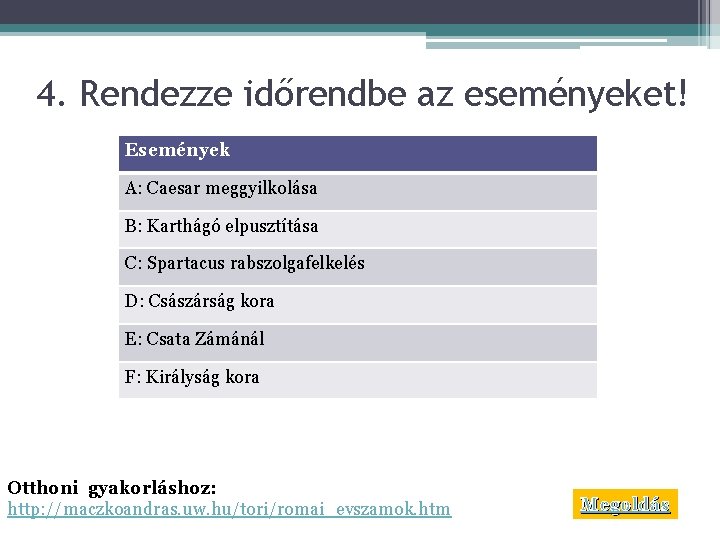 4. Rendezze időrendbe az eseményeket!

| Események |
|---|
| A: Caesar meggyilkolása |
| B: Karthágó elpusztítása |
| C: Spartacus rabszolgafelkelés |
| D: Császárság kora |
| E: Csata Zámánál |
| F: Királyság kora |

Otthoni gyakorláshoz:
http://maczkoandras.uw.hu/tori/romai_evszamok.htm

Megoldás